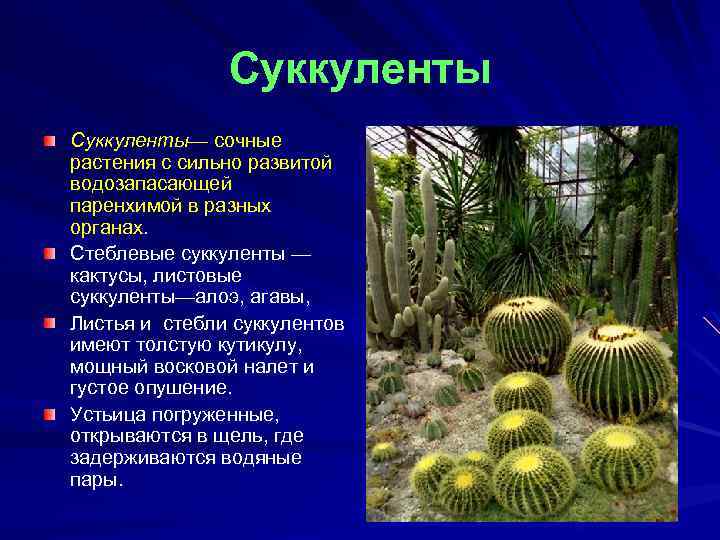 Суккуленты

Суккуленты— сочные растения с сильно развитой водозапасающей паренхимой в разных органах.

Стеблевые суккуленты — кактусы, листовые суккуленты—алоэ, агавы,

Листья и  стебли суккулентов имеют толстую кутикулу, мощный восковой налет и густое опушение.

Устьица погруженные, открываются в щель, где задерживаются водяные пары.